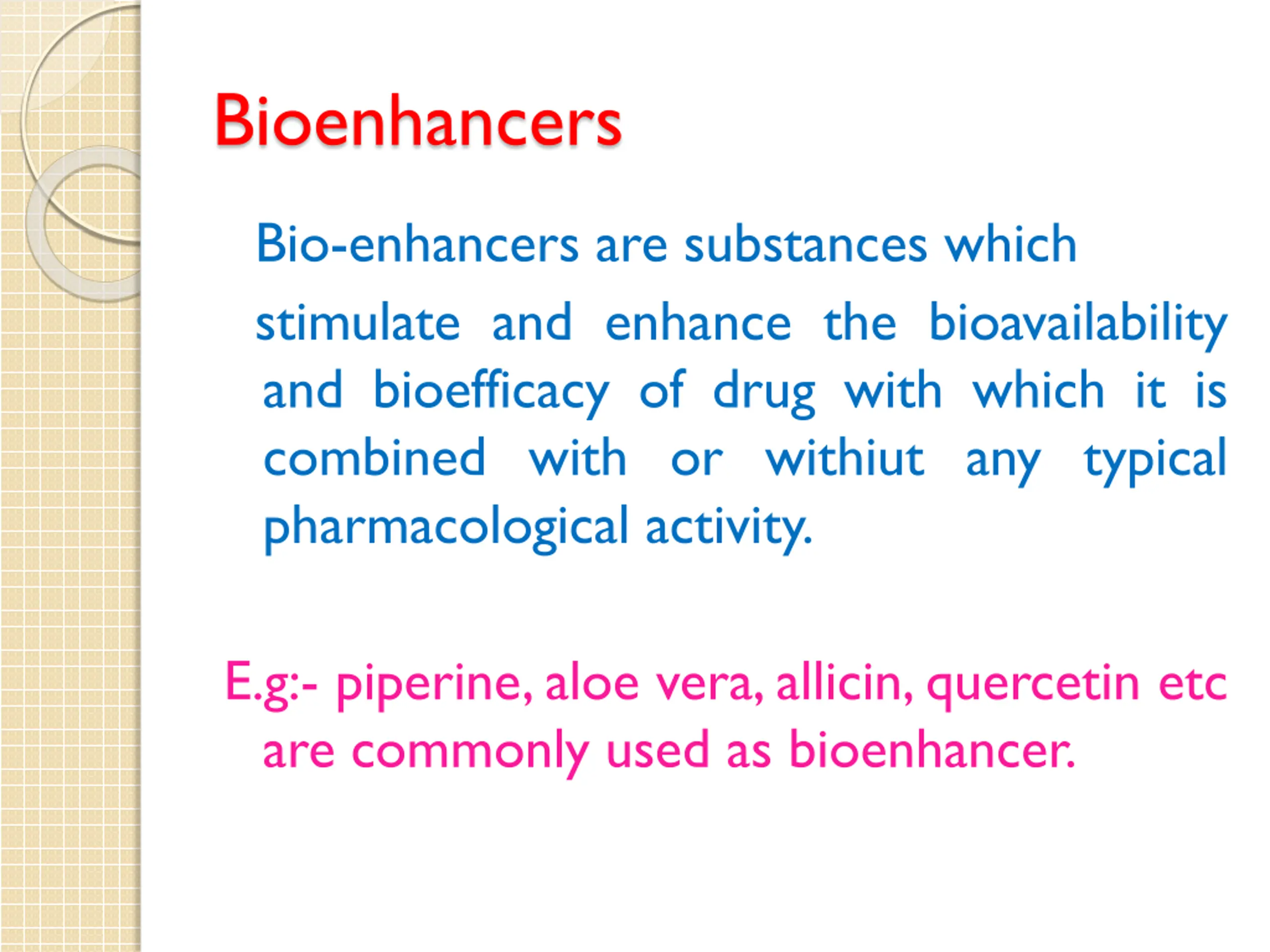 Bioenhancers

Bio-enhancers are substances which stimulate and enhance the bioavailability and bioefficacy of drug with which it is combined with or withiut any typical pharmacological activity.

E.g:- piperine, aloe vera, allicin, quercetin etc are commonly used as bioenhancer.